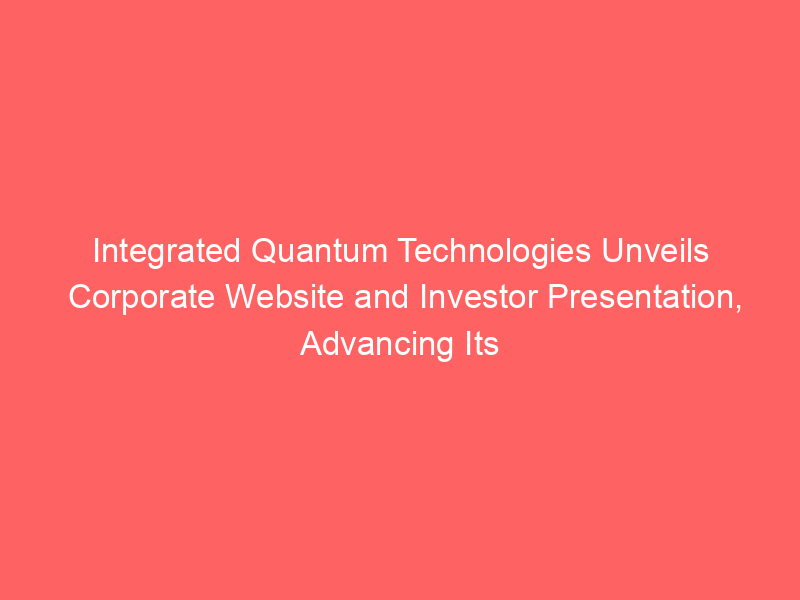 Integrated Quantum Technologies Unveils Corporate Website and Investor Presentation, Advancing Its